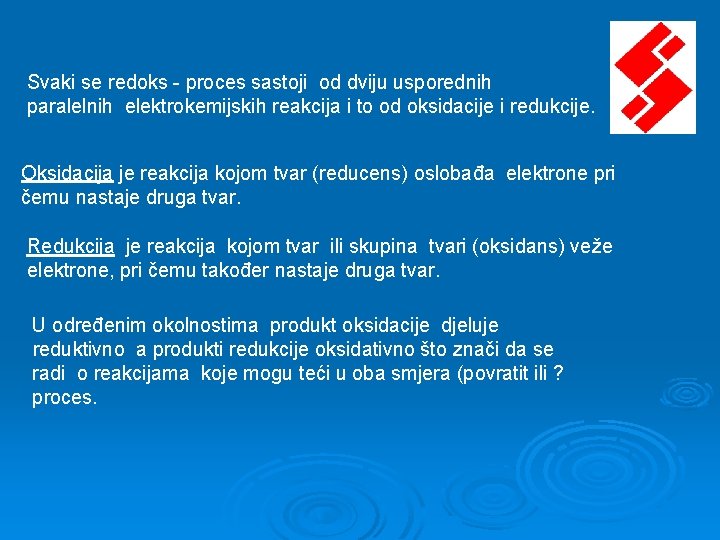 Svaki se redoks - proces sastoji od dviju usporednih paralelnih elektrokemijskih reakcija i to od oksidacije i redukcije.

Oksidacija je reakcija kojom tvar (reducens) oslobađa elektrone pri čemu nastaje druga tvar.

Redukcija je reakcija kojom tvar ili skupina tvari (oksidans) veže elektrone, pri čemu također nastaje druga tvar.

U određenim okolnostima produkt oksidacije djeluje reduktivno a produkti redukcije oksidativno što znači da se radi o reakcijama koje mogu teći u oba smjera (povratit ili ? proces.